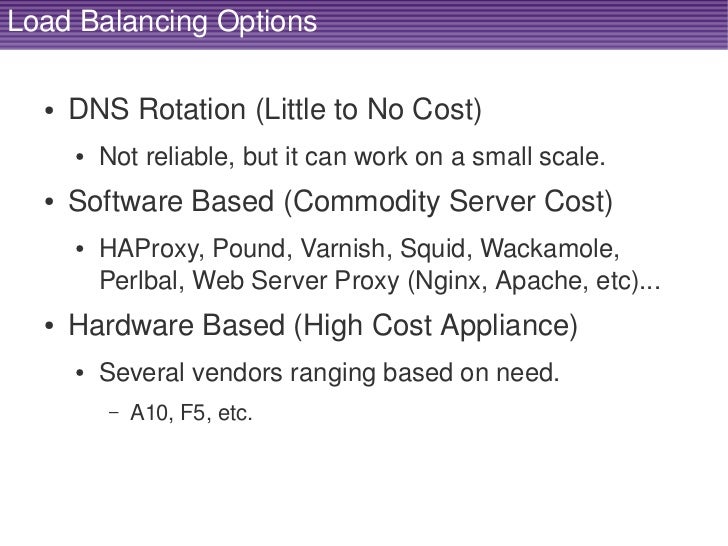 Load Balancing Options

• DNS Rotation (Little to No Cost)

• Not reliable, but it can work on a small scale.

• Software Based (Commodity Server Cost)

• HAProxy, Pound, Varnish, Squid, Wackamole, Perlbal, Web Server Proxy (Nginx, Apache, etc)...

• Hardware Based (High Cost Appliance)

• Several vendors ranging based on need.

– A10, F5, etc.